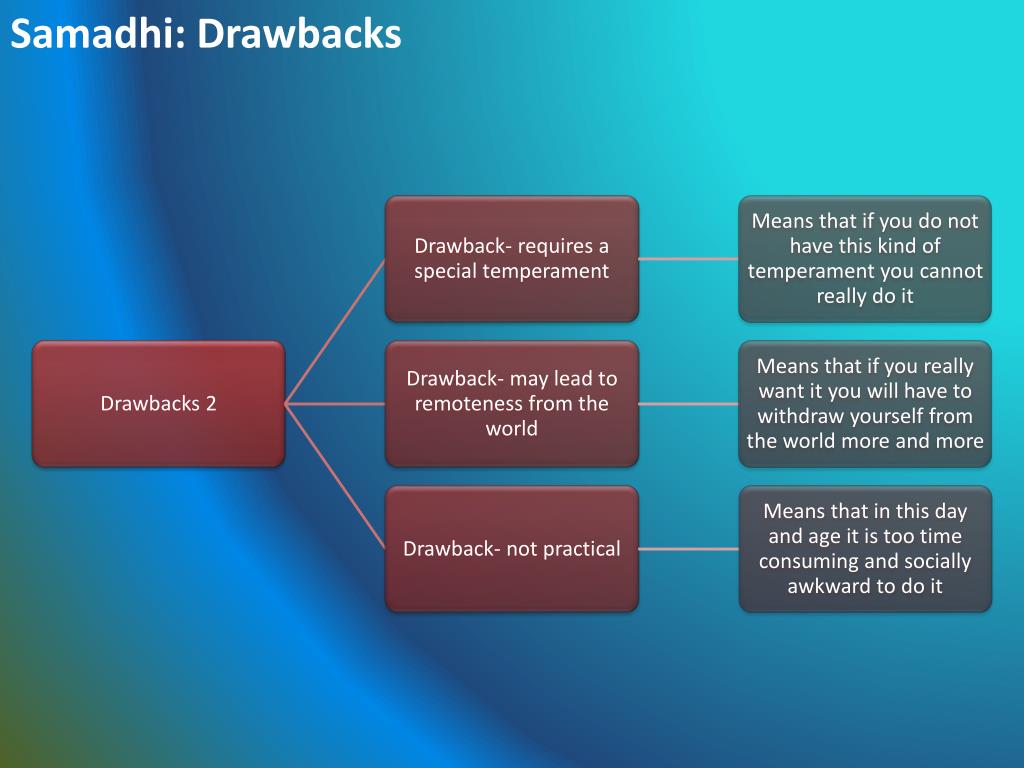 Samadhi: Drawbacks

Drawbacks 2

Drawback- requires a special temperament

Means that if you do not have this kind of temperament you cannot really do it

Drawback- may lead to remoteness from the world

Means that if you really want it you will have to withdraw yourself from the world more and more

Drawback- not practical

Means that in this day and age it is too time consuming and socially awkward to do it